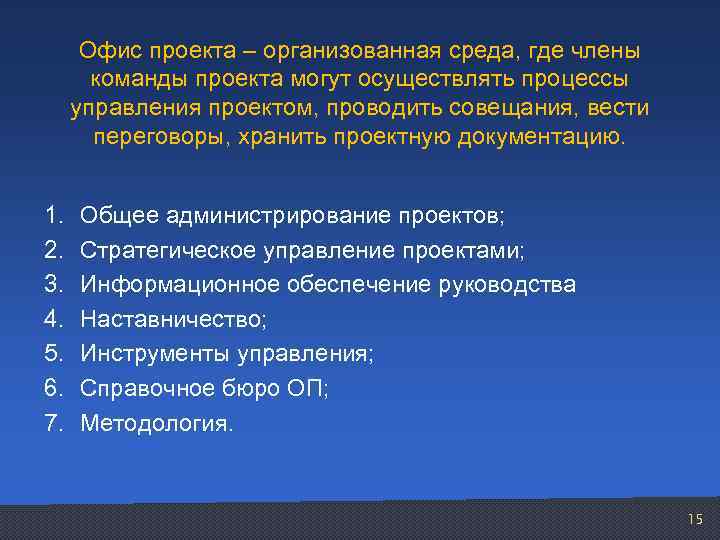 Офис проекта – организованная среда, где члены команды проекта могут осуществлять процессы управления проектом, проводить совещания, вести переговоры, хранить проектную документацию.

1. Общее администрирование проектов;
2. Стратегическое управление проектами;
3. Информационное обеспечение руководства
4. Наставничество;
5. Инструменты управления;
6. Справочное бюро ОП;
7. Методология.

15